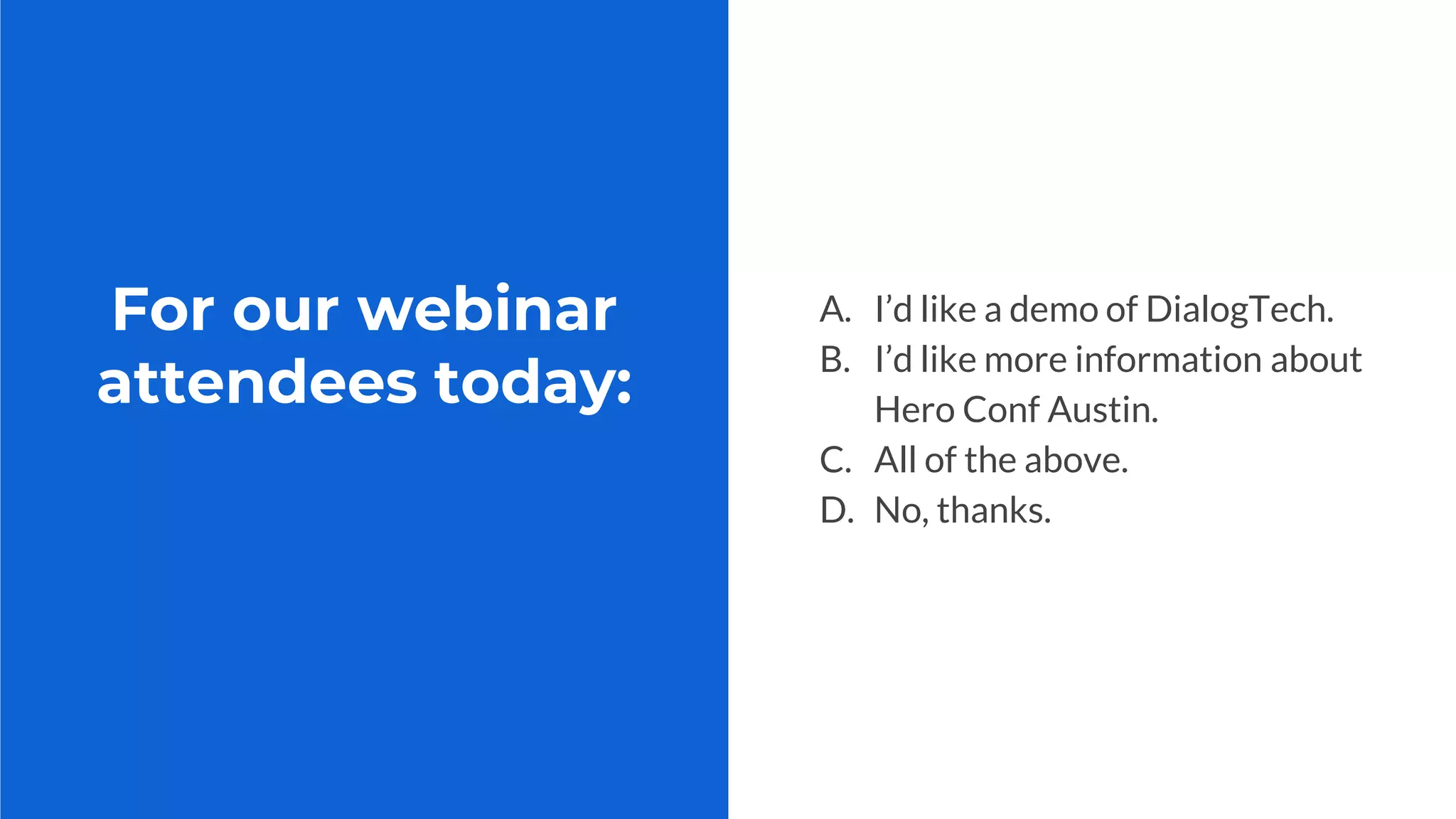 For our webinar attendees today:

A. I’d like a demo of DialogTech.
B. I’d like more information about Hero Conf Austin.
C. All of the above.
D. No, thanks.